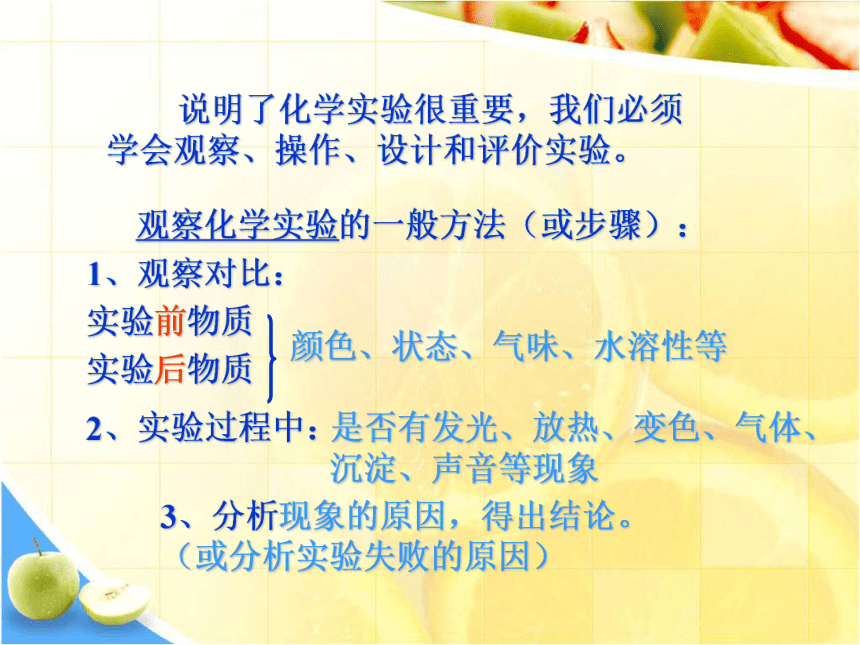 说明了化学实验很重要，我们必须学会观察、操作、设计和评价实验。

观察化学实验的一般方法（或步骤）：

1、观察对比：

实验前物质
实验后物质
颜色、状态、气味、水溶性等

2、实验过程中：是否有发光、放热、变色、气体、沉淀、声音等现象

3、分析现象的原因，得出结论。
（或分析实验失败的原因）